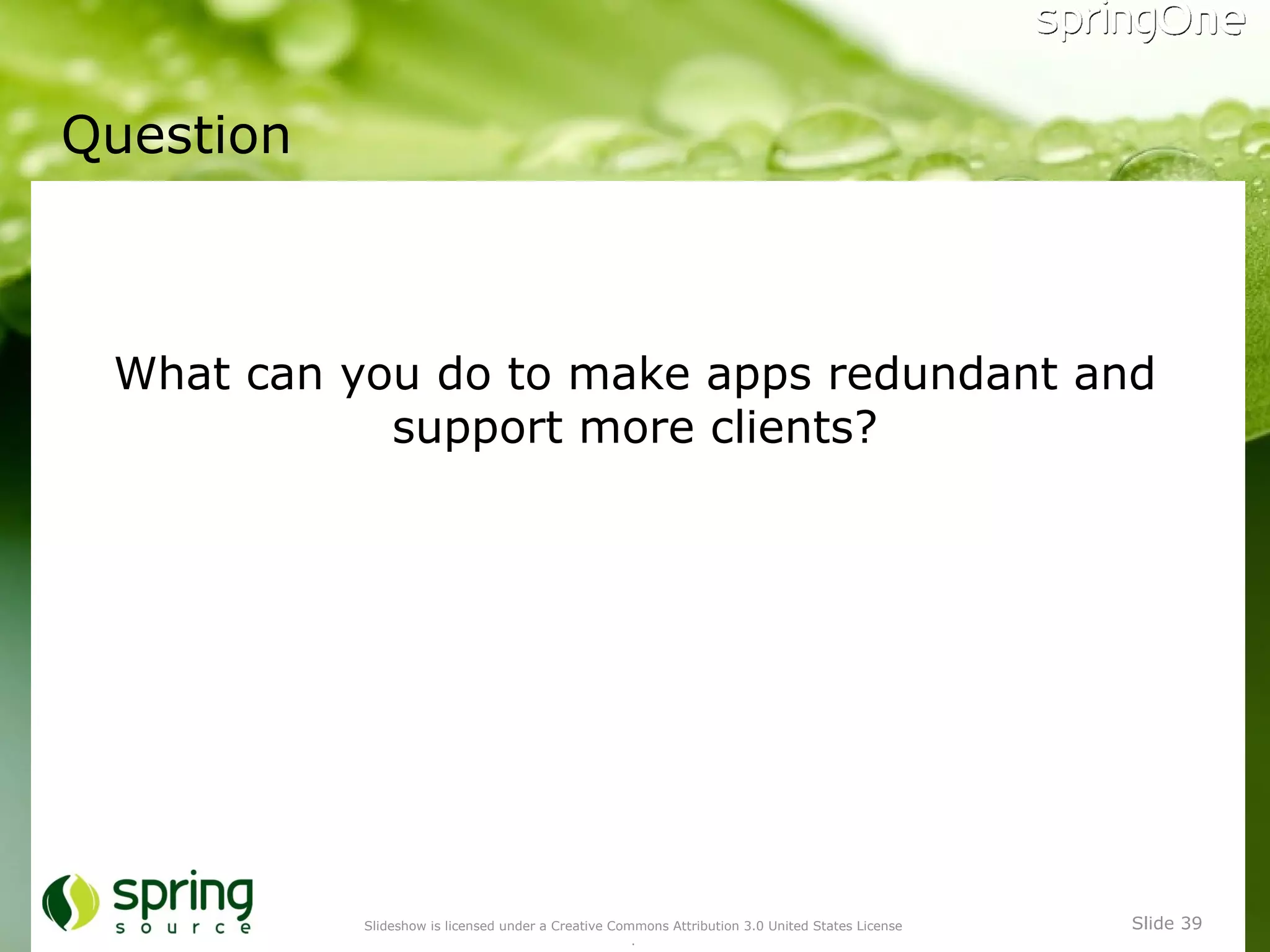 springOne

Question

What can you do to make apps redundant and support more clients?

spring source

Slideshow is licensed under a Creative Commons Attribution 3.0 United States License
.

Slide 39